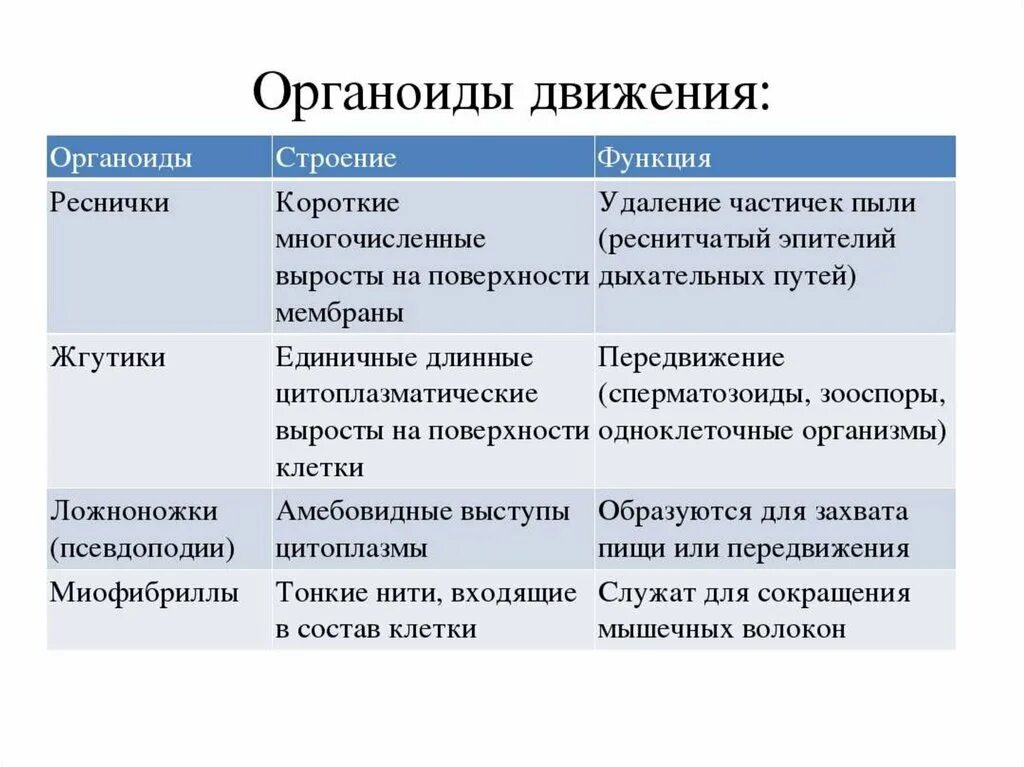 Органоиды движения:

| Органоиды | Строение | Функция |
|---|---|---|
| Реснички | Короткие многочисленные выросты на поверхности мембраны | Удаление частичек пыли (реснитчатый эпителий дыхательных путей) |
| Жгутики | Единичные длинные цитоплазматические выросты на поверхности клетки | Передвижение (сперматозоиды, зооспоры, одноклеточные организмы) |
| Ложноножки (псевдоподии) | Амебовидные выступы цитоплазмы | Образуются для захвата пищи или передвижения |
| Миофибриллы | Тонкие нити, входящие в состав клетки | Служат для сокращения мышечных волокон |